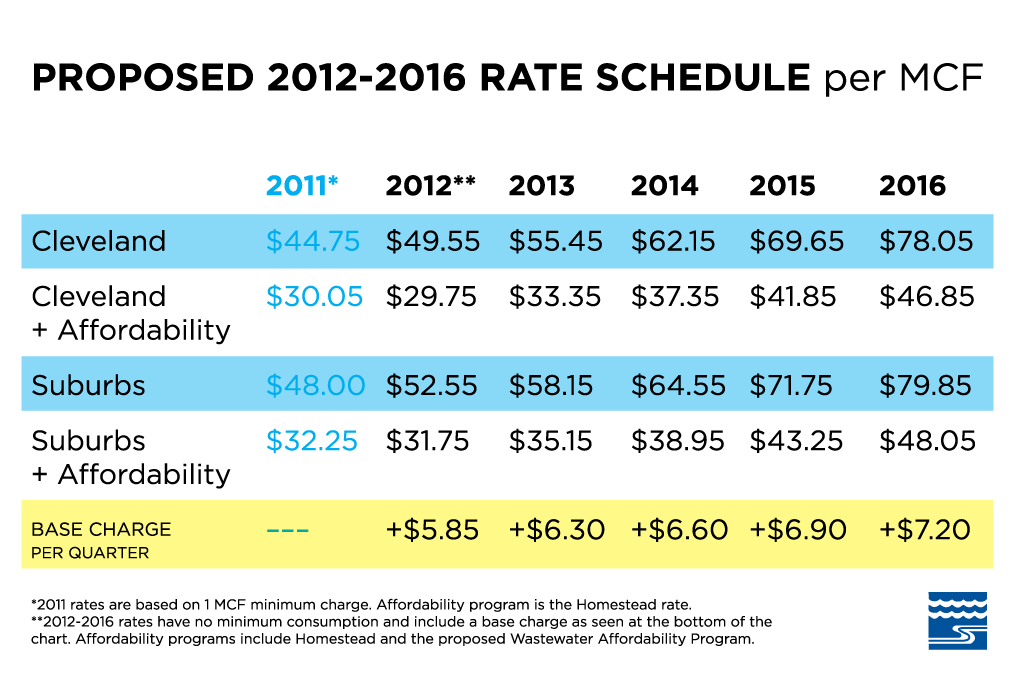 PROPOSED 2012-2016 RATE SCHEDULE per MCF

| | 2011* | 2012** | 2013 | 2014 | 2015 | 2016 |
|---|---|---|---|---|---|---|
| Cleveland | \$44.75 | \$49.55 | \$55.45 | \$62.15 | \$69.65 | \$78.05 |
| Cleveland + Affordability | \$30.05 | \$29.75 | \$33.35 | \$37.35 | \$41.85 | \$46.85 |
| Suburbs | \$48.00 | \$52.55 | \$58.15 | \$64.55 | \$71.75 | \$79.85 |
| Suburbs + Affordability | \$32.25 | \$31.75 | \$35.15 | \$38.95 | \$43.25 | \$48.05 |
| BASE CHARGE PER QUARTER | --- | +\$5.85 | +\$6.30 | +\$6.60 | +\$6.90 | +\$7.20 |

*2011 rates are based on 1 MCF minimum charge. Affordability program is the Homestead rate.
**2012-2016 rates have no minimum consumption and include a base charge as seen at the bottom of the chart. Affordability programs include Homestead and the proposed Wastewater Affordability Program.